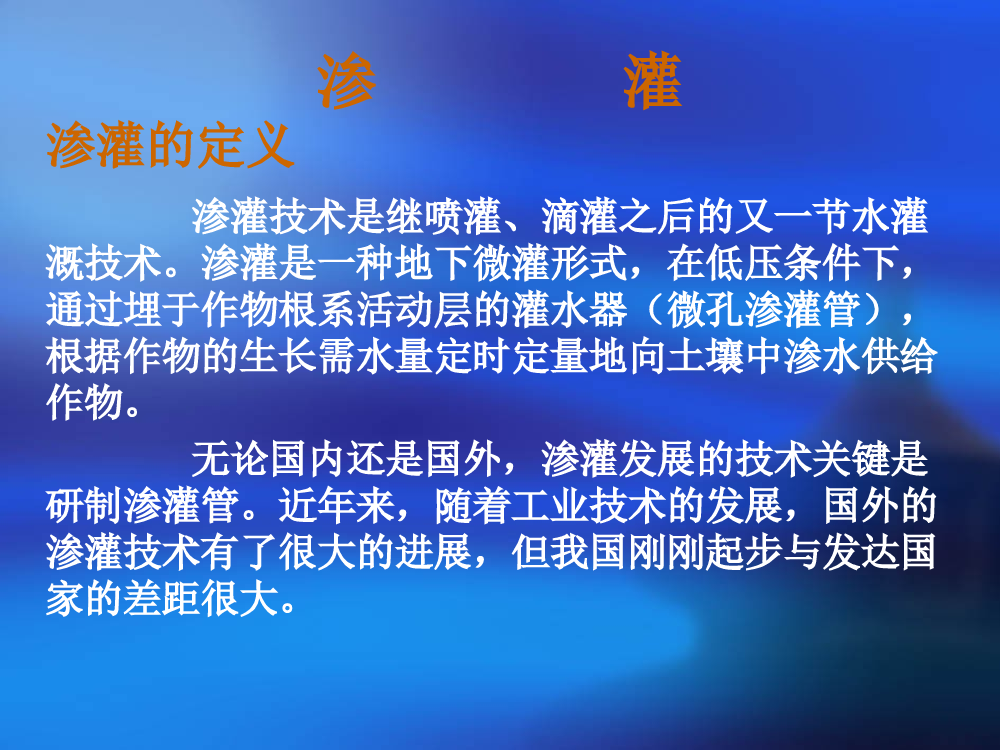 渗　　灌

渗灌的定义

渗灌技术是继喷灌、滴灌之后的又一节水灌溉技术。渗灌是一种地下微灌形式，在低压条件下，通过埋于作物根系活动层的灌水器（微孔渗灌管），根据作物的生长需水量定时定量地向土壤中渗水供给作物。

无论国内还是国外，渗灌发展的技术关键是研制渗灌管。近年来，随着工业技术的发展，国外的渗灌技术有了很大的进展，但我国刚刚起步与发达国家的差距很大。